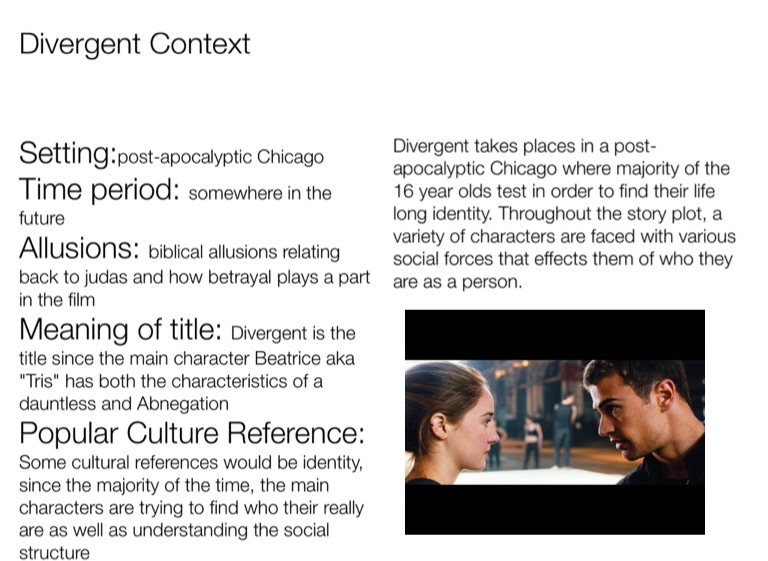 Divergent Context

Setting:post-apocalyptic Chicago
Time period: somewhere in the future
Allusions: biblical allusions relating back to judas and how betrayal plays a part in the film
Meaning of title: Divergent is the title since the main character Beatrice aka "Tris" has both the characteristics of a dauntless and Abnegation
Popular Culture Reference: Some cultural references would be identity, since the majority of the time, the main characters are trying to find who their really are as well as understanding the social structure

Divergent takes places in a post-apocalyptic Chicago where majority of the 16 year olds test in order to find their life long identity. Throughout the story plot, a variety of characters are faced with various social forces that effects them of who they are as a person.